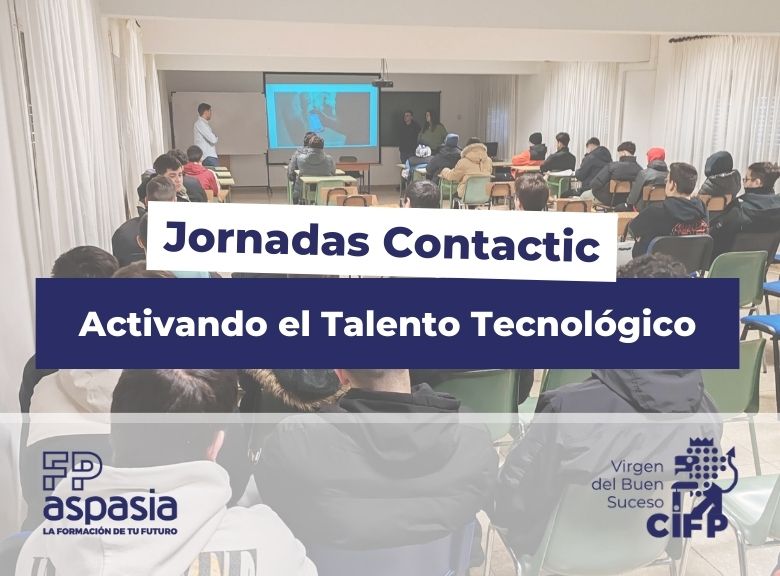 Jornadas Contactic

Activando el Talento Tecnológico

FP
aspasia
LA FORMACIÓN DE TU FUTURO

Virgen del Buen Suceso
CIFP